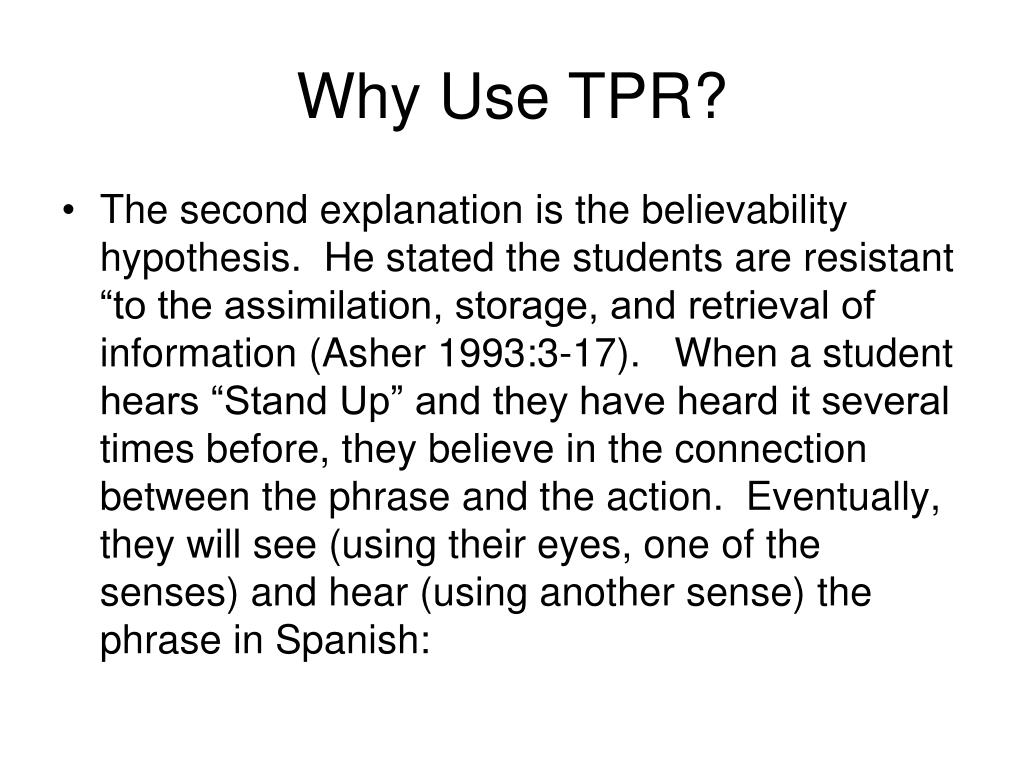 Why Use TPR?

• The second explanation is the believability hypothesis. He stated the students are resistant “to the assimilation, storage, and retrieval of information (Asher 1993:3-17). When a student hears “Stand Up” and they have heard it several times before, they believe in the connection between the phrase and the action. Eventually, they will see (using their eyes, one of the senses) and hear (using another sense) the phrase in Spanish: